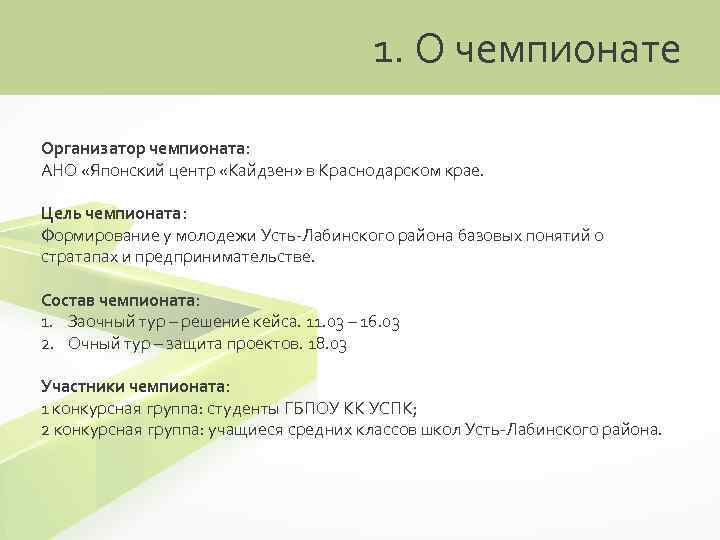 1. О чемпионате

Организатор чемпионата:
АНО «Японский центр «Кайдзен» в Краснодарском крае.

Цель чемпионата:
Формирование у молодежи Усть-Лабинского района базовых понятий о стратапах и предпринимательстве.

Состав чемпионата:
1. Заочный тур – решение кейса. 11.03 – 16.03
2. Очный тур – защита проектов. 18.03

Участники чемпионата:
1 конкурсная группа: студенты ГБПОУ КК УСПК;
2 конкурсная группа: учащиеся средних классов школ Усть-Лабинского района.